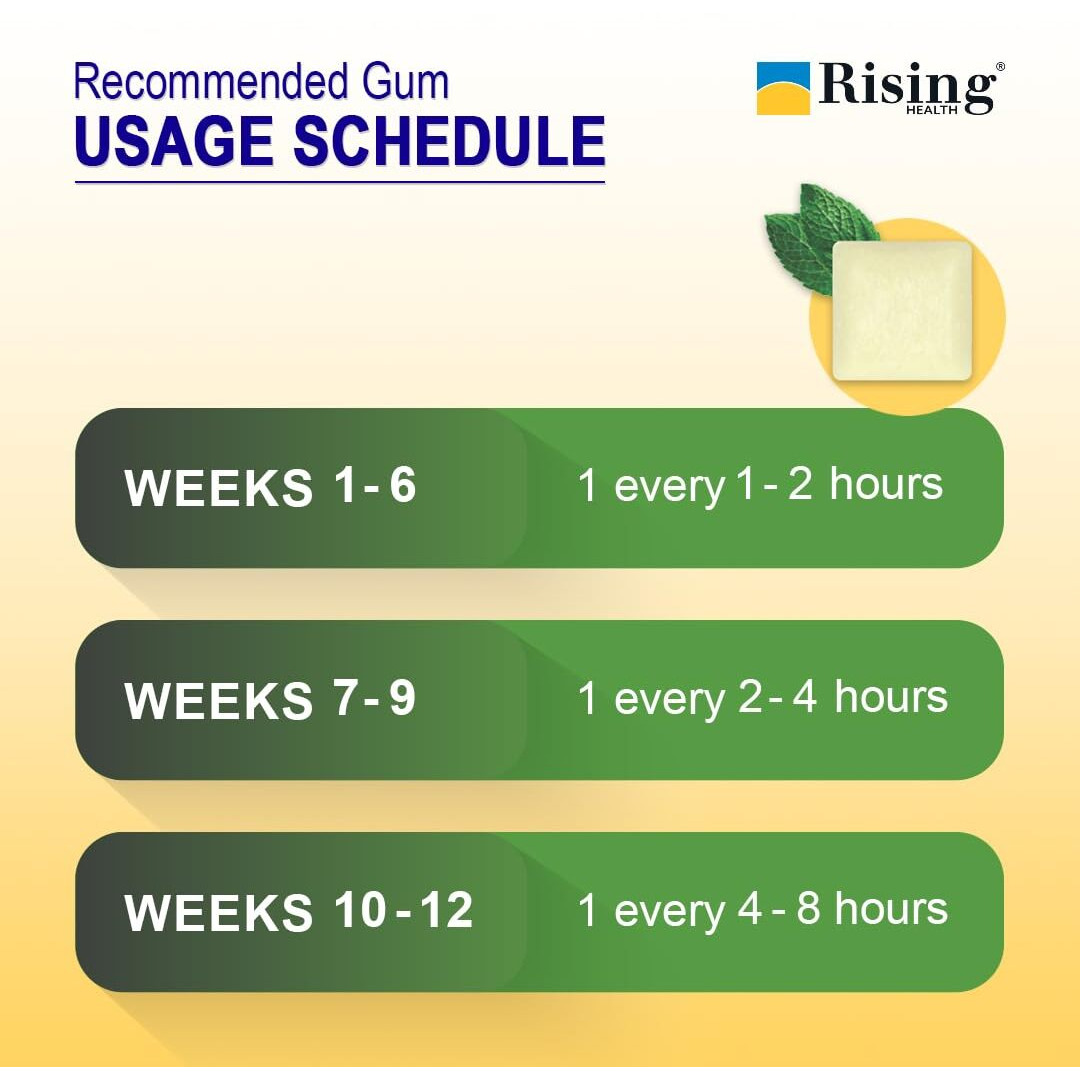 Recommended Gum
USAGE SCHEDULE

Rising®
HEALTH

WEEKS 1-6 1 every 1-2 hours

WEEKS 7-9 1 every 2-4 hours

WEEKS 10-12 1 every 4-8 hours